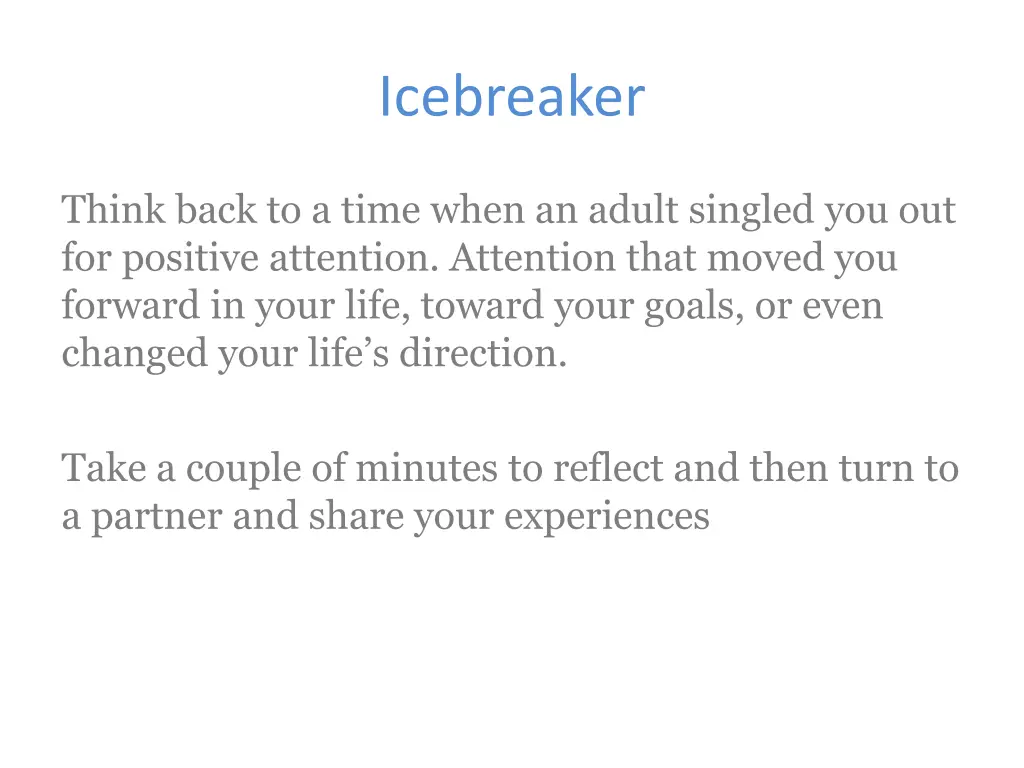 Icebreaker

Think back to a time when an adult singled you out for positive attention. Attention that moved you forward in your life, toward your goals, or even changed your life’s direction.

Take a couple of minutes to reflect and then turn to a partner and share your experiences